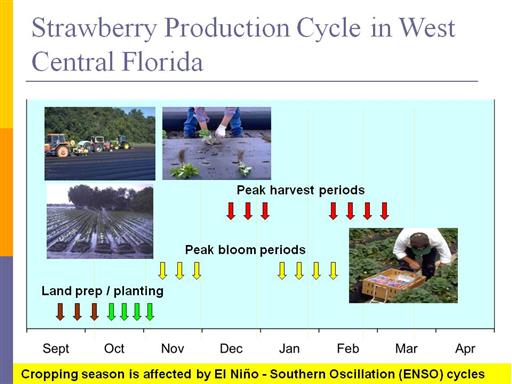 Strawberry Production Cycle in West Central Florida

Peak harvest periods

Peak bloom periods

Land prep / planting

Sept
Oct
Nov
Dec
Jan
Feb
Mar
Apr

Cropping season is affected by El Niño - Southern Oscillation (ENSO) cycles